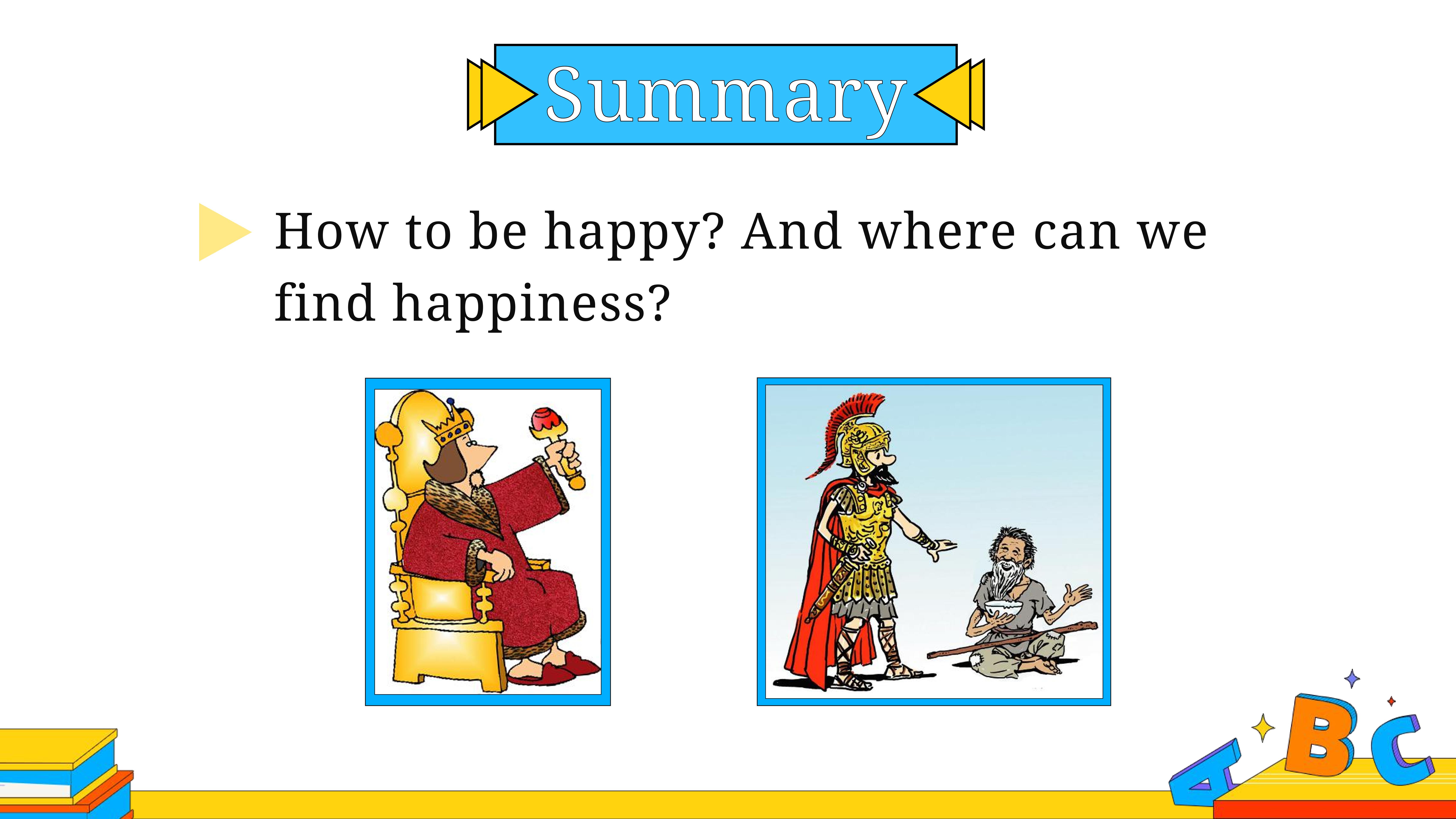 Summary

How to be happy? And where can we find happiness?

A B C